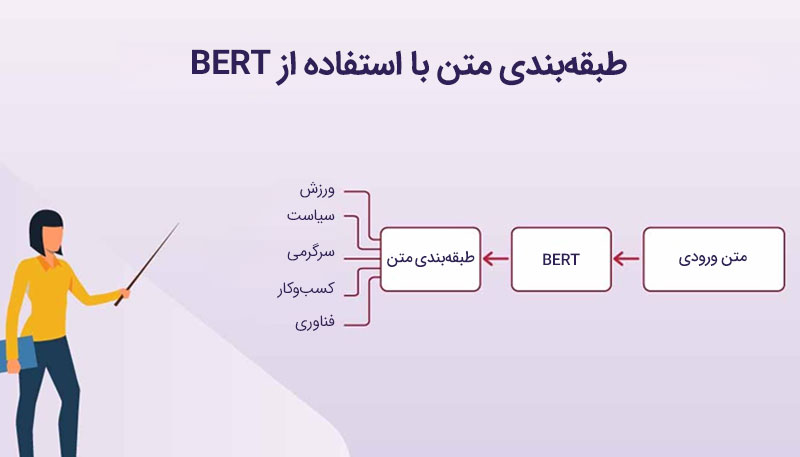 طبقه‌بندی متن با استفاده از BERT

متن ورودی

BERT

طبقه‌بندی متن

ورزش
سیاست
سرگرمی
کسب‌وکار
فناوری